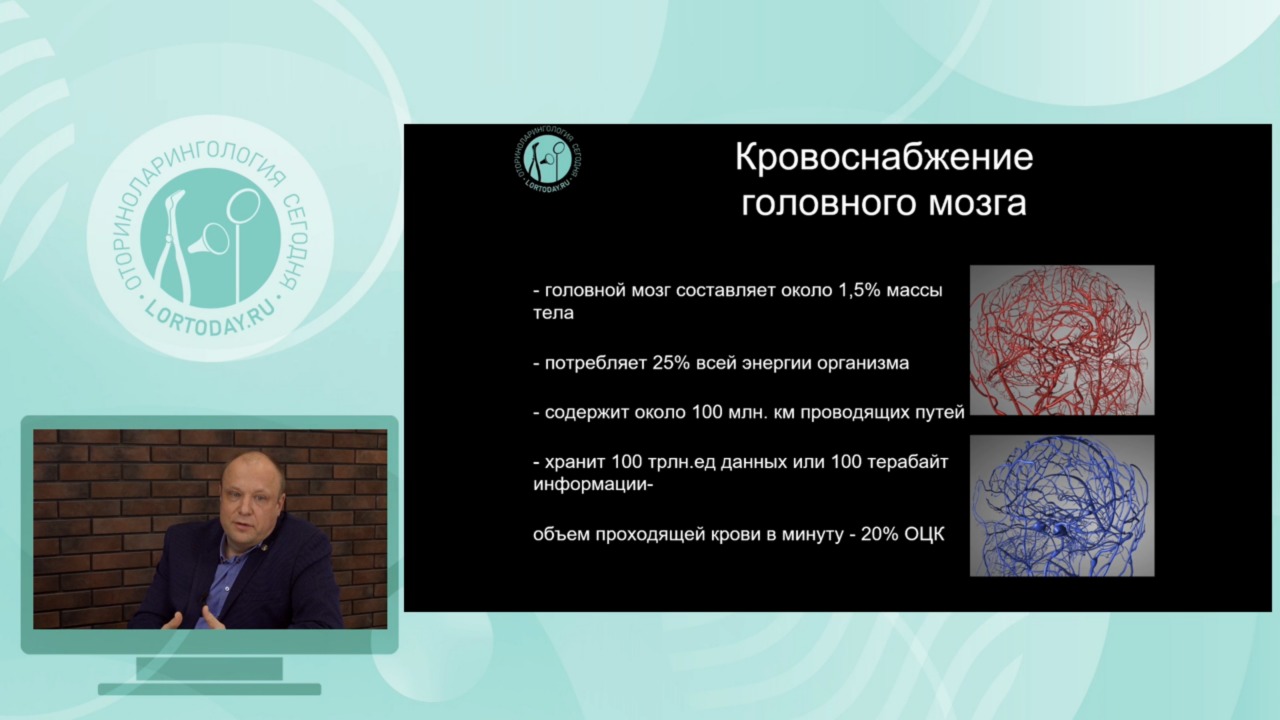 ОТОРИНОЛАРИНГОЛОГИЯ СЕГОДНЯ
LORTODAY.RU

ОТОРИНОЛАРИНГОЛОГИЯ СЕГОДНЯ
LORTODAY.RU

Кровоснабжение головного мозга

- головной мозг составляет около 1,5% массы тела

- потребляет 25% всей энергии организма

- содержит около 100 млн. км проводящих путей

- хранит 100 трлн.ед данных или 100 терабайт информации-

объем проходящей крови в минуту - 20% ОЦК